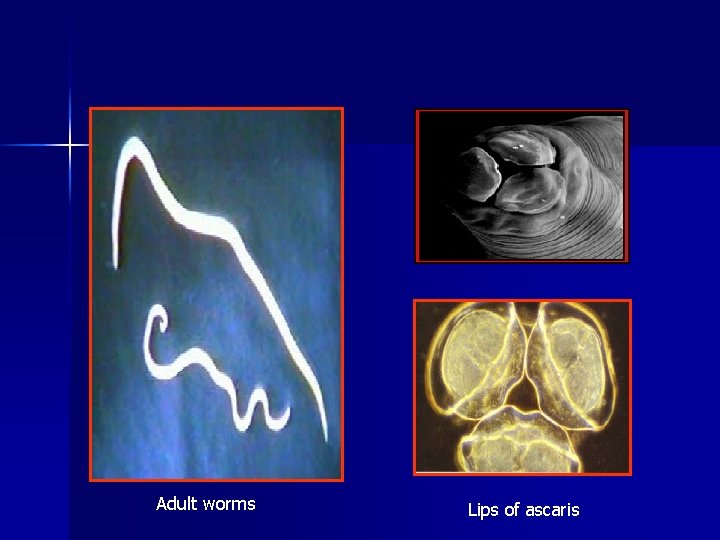 Adult worms

Lips of ascaris